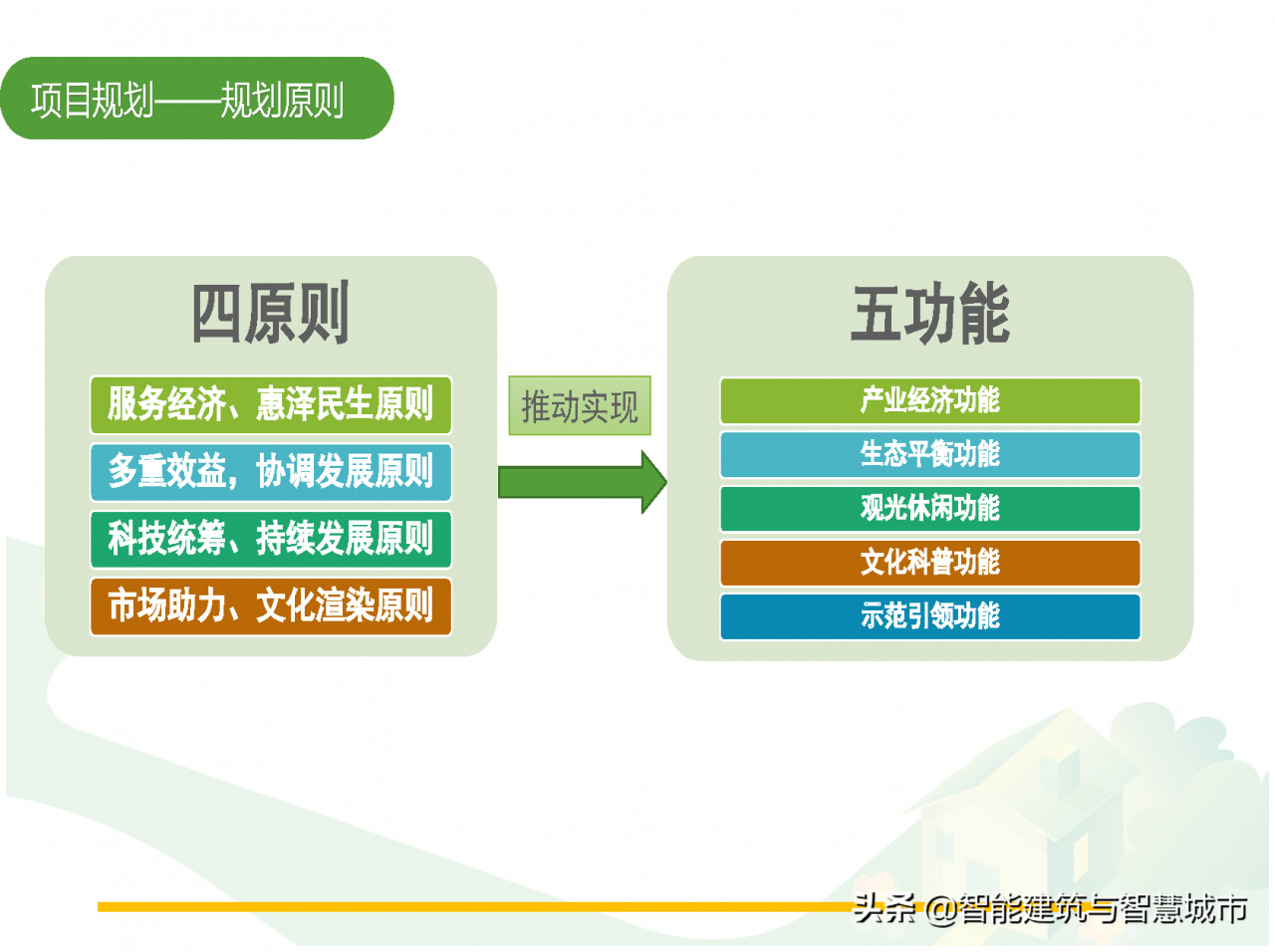 项目规划——规划原则

四原则

服务经济、惠泽民生原则

多重效益，协调发展原则

科技统筹、持续发展原则

市场助力、文化渲染原则

推动实现

五功能

产业经济功能

生态平衡功能

观光休闲功能

文化科普功能

示范引领功能

头条 @智能建筑与智慧城市